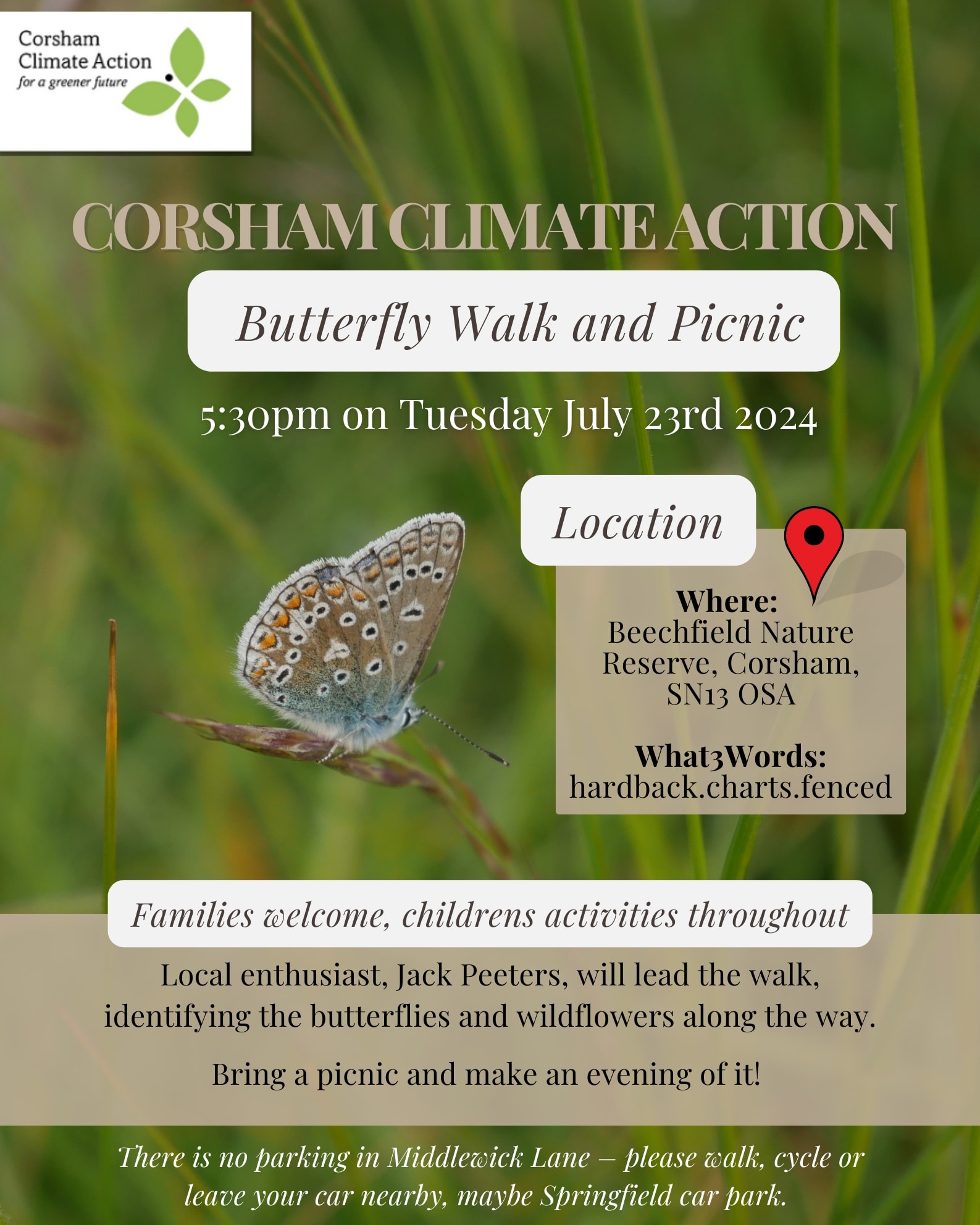 Corsham Climate Action
for a greener future

CORSHAM CLIMATE ACTION

Butterfly Walk and Picnic

5:30pm on Tuesday July 23rd 2024

Location

Where:
Beechfield Nature Reserve, Corsham, SN13 OSA

What3Words:
hardback.charts.fenced

Families welcome, childrens activities throughout

Local enthusiast, Jack Peeters, will lead the walk, identifying the butterflies and wildflowers along the way.

Bring a picnic and make an evening of it!

There is no parking in Middlewick Lane – please walk, cycle or leave your car nearby, maybe Springfield car park.